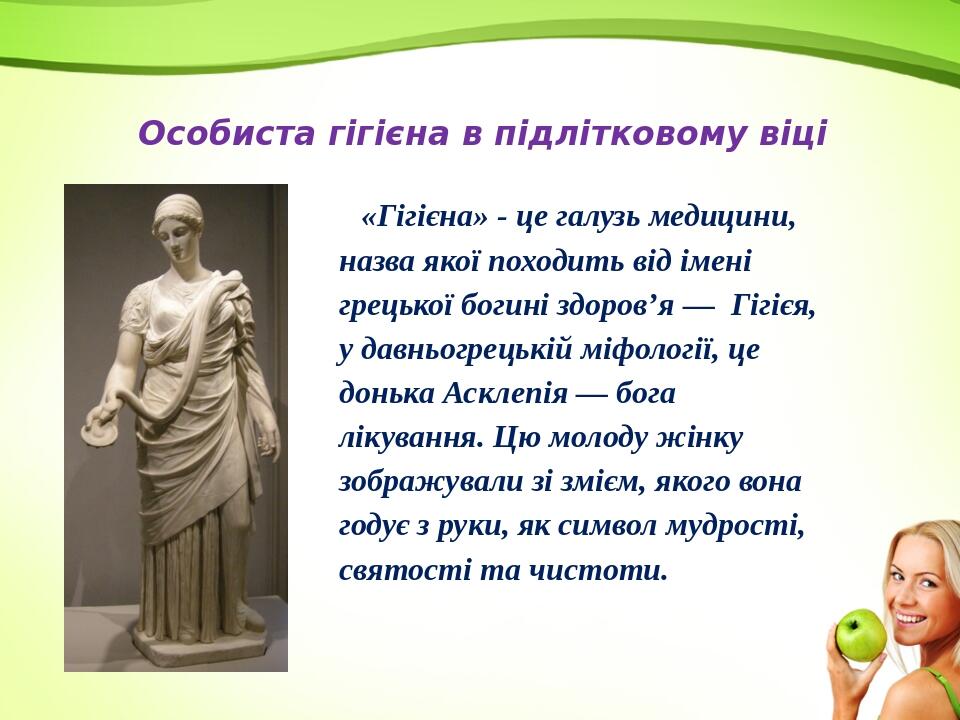 Особиста гігієна в підлітковому віці

«Гігієна» - це галузь медицини, назва якої походить від імені грецької богині здоров'я — Гігієя, у давньогрецькій міфології, це донька Асклепія — бога лікування. Цю молоду жінку зображували зі змієм, якого вона годує з руки, як символ мудрості, святості та чистоти.